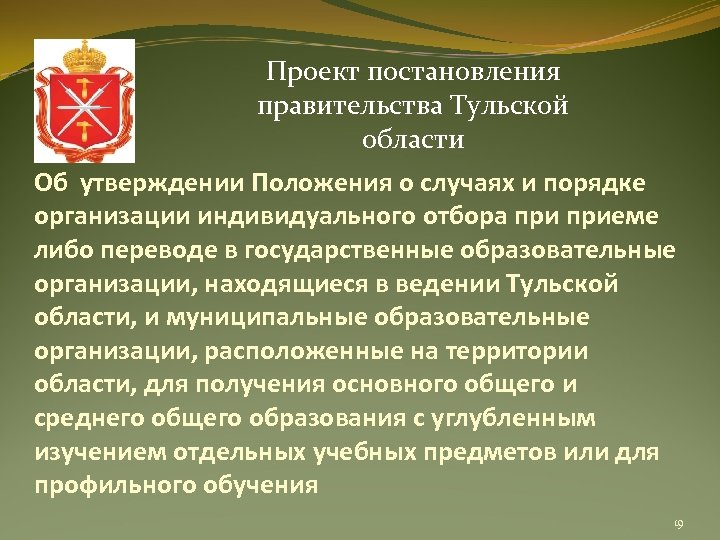 Проект постановления правительства Тульской области

Об утверждении Положения о случаях и порядке организации индивидуального отбора при приеме либо переводе в государственные образовательные организации, находящиеся в ведении Тульской области, и муниципальные образовательные организации, расположенные на территории области, для получения основного общего и среднего общего образования с углубленным изучением отдельных учебных предметов или для профильного обучения

19